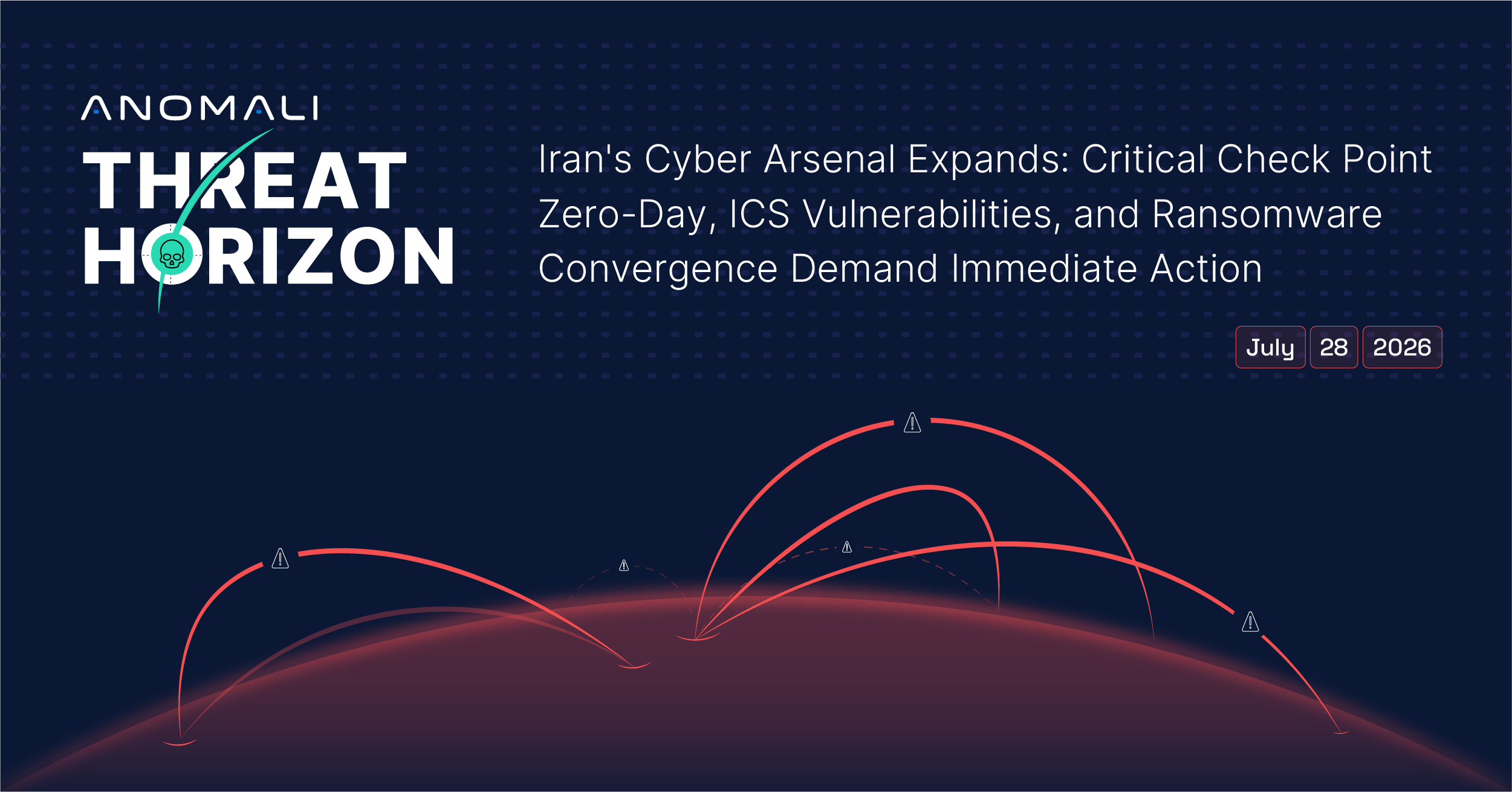 ANOMALI

THREAT HORIZON

Iran's Cyber Arsenal Expands: Critical Check Point Zero-Day, ICS Vulnerabilities, and Ransomware Convergence Demand Immediate Action

July 28 2026